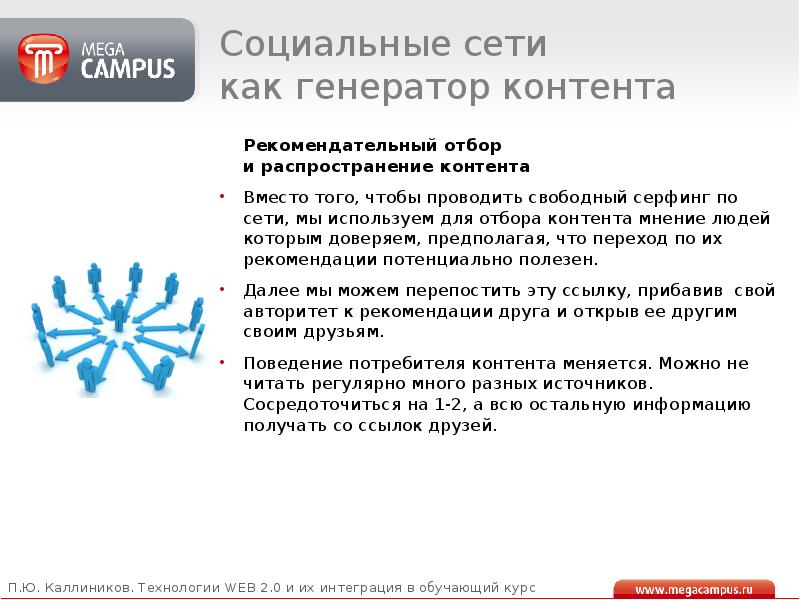 MEGA CAMPUS

Социальные сети как генератор контента

Рекомендательный отбор и распространение контента

• Вместо того, чтобы проводить свободный серфинг по сети, мы используем для отбора контента мнение людей которым доверяем, предполагая, что переход по их рекомендации потенциально полезен.

• Далее мы можем перепостить эту ссылку, прибавив свой авторитет к рекомендации друга и открыв ее другим своим друзьям.

• Поведение потребителя контента меняется. Можно не читать регулярно много разных источников. Сосредоточиться на 1-2, а всю остальную информацию получать со ссылок друзей.

П.Ю. Каллиников. Технологии WEB 2.0 и их интеграция в обучающий курс

www.megacampus.ru